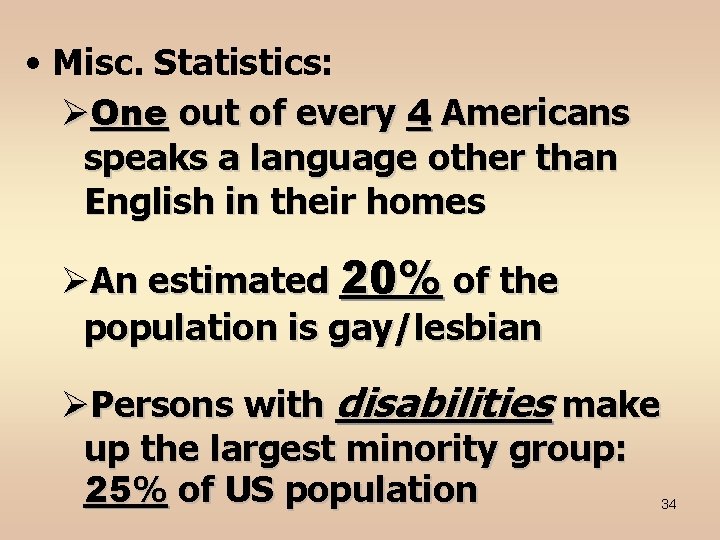 • Misc. Statistics:

➢One out of every 4 Americans speaks a language other than English in their homes

➢An estimated 20% of the population is gay/lesbian

➢Persons with disabilities make up the largest minority group: 25% of US population

34